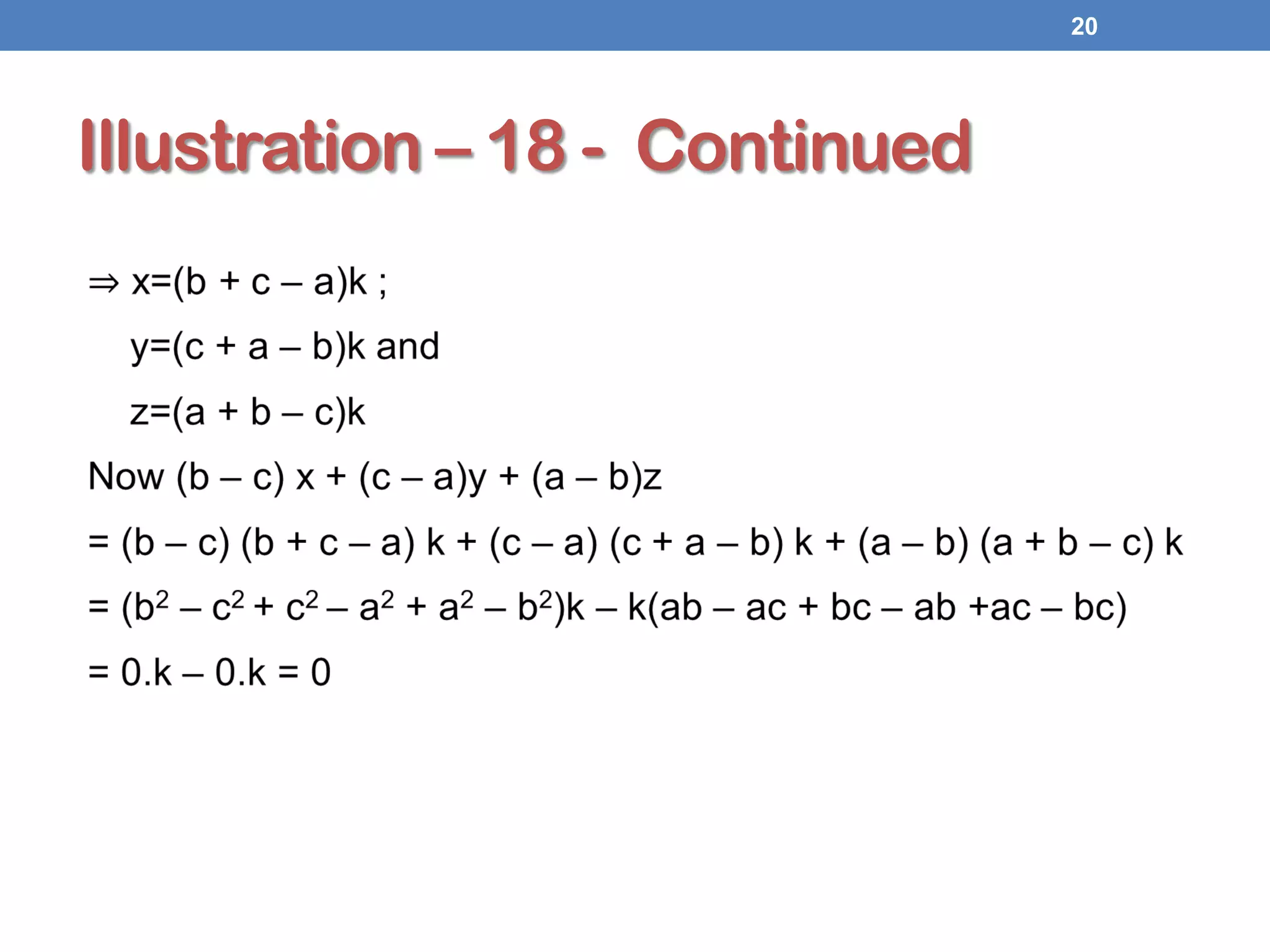 20

Illustration – 18 - Continued

$\Rightarrow x=(b + c - a)k$ ;

$y=(c + a - b)k$ and

$z=(a + b - c)k$

Now $(b - c) x + (c - a)y + (a - b)z$

$= (b - c) (b + c - a) k + (c - a) (c + a - b) k + (a - b) (a + b - c) k$

$= (b^2 - c^2 + c^2 - a^2 + a^2 - b^2)k - k(ab - ac + bc - ab + ac - bc)$

$= 0.k - 0.k = 0$